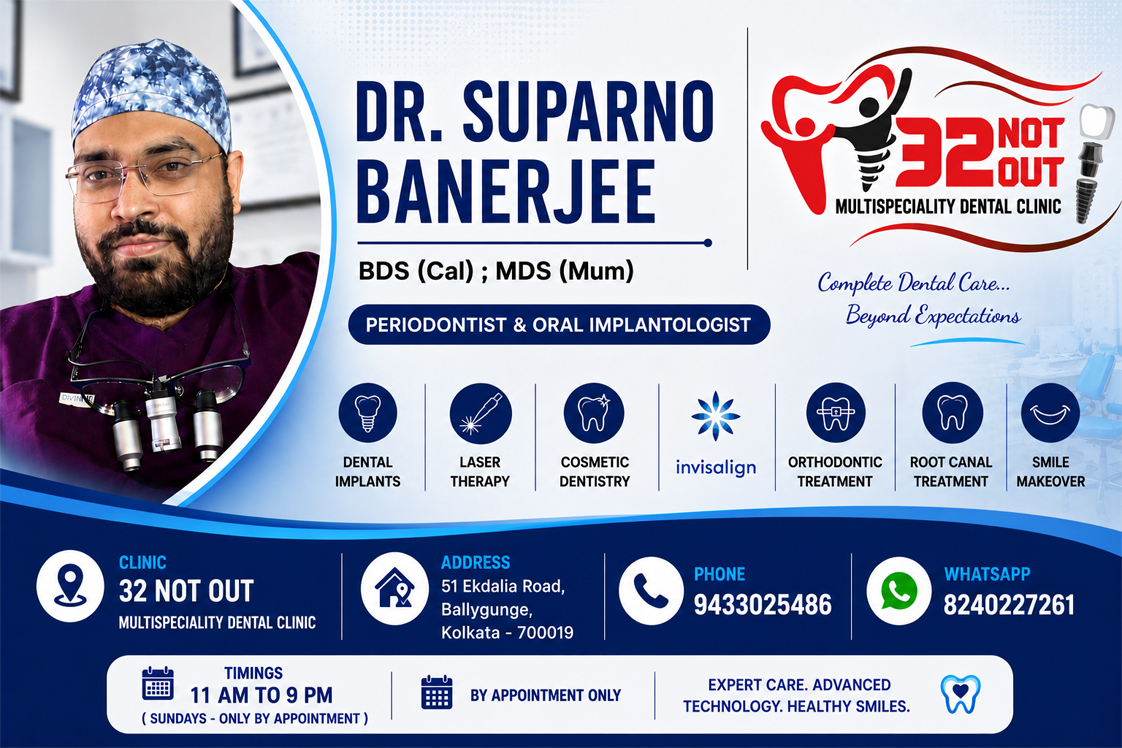 DR. SUPARNO BANERJEE

BDS (Cal) ; MDS (Mum)

PERIODONTIST & ORAL IMPLANTOLOGIST

32 NOT OUT
MULTISPECIALITY DENTAL CLINIC

Complete Dental Care...
Beyond Expectations

DENTAL IMPLANTS

LASER THERAPY

COSMETIC DENTISTRY

invisalign

ORTHODONTIC TREATMENT

ROOT CANAL TREATMENT

SMILE MAKEOVER

CLINIC
32 NOT OUT
MULTISPECIALITY DENTAL CLINIC

ADDRESS
51 Ekdalia Road, Ballygunge, Kolkata - 700019

PHONE
9433025486

WHATSAPP
8240227261

TIMINGS
11 AM TO 9 PM
( SUNDAYS - ONLY BY APPOINTMENT )

BY APPOINTMENT ONLY

EXPERT CARE. ADVANCED TECHNOLOGY. HEALTHY SMILES.